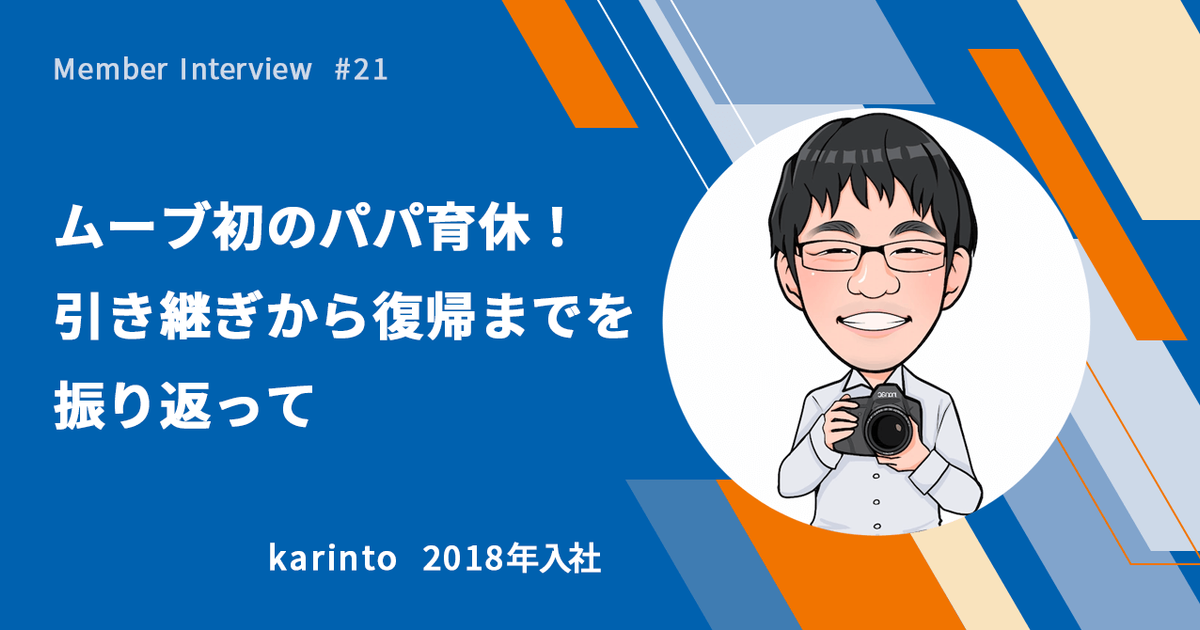 Member Interview #21

ムーブ初のパパ育休！
引き継ぎから復帰までを
振り返って

karinto 2018年入社